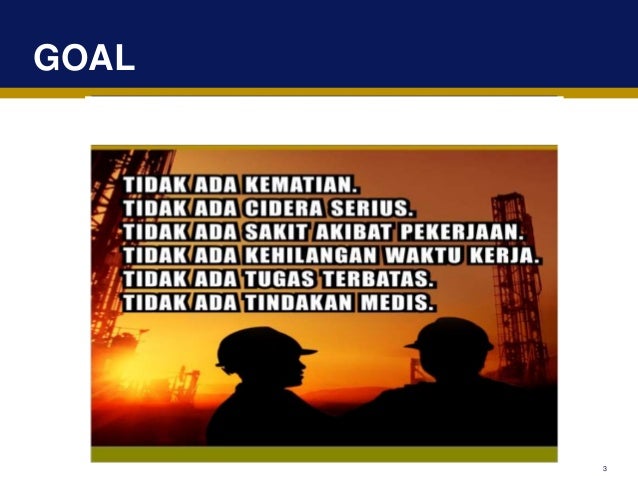 GOAL

TIDAK ADA KEMATIAN.
TIDAK ADA CIDERA SERIUS.
TIDAK ADA SAKIT AKIBAT PEKERJAAN.
TIDAK ADA KEHILANGAN WAKTU KERJA.
TIDAK ADA TUGAS TERBATAS.
TIDAK ADA TINDAKAN MEDIS.

3